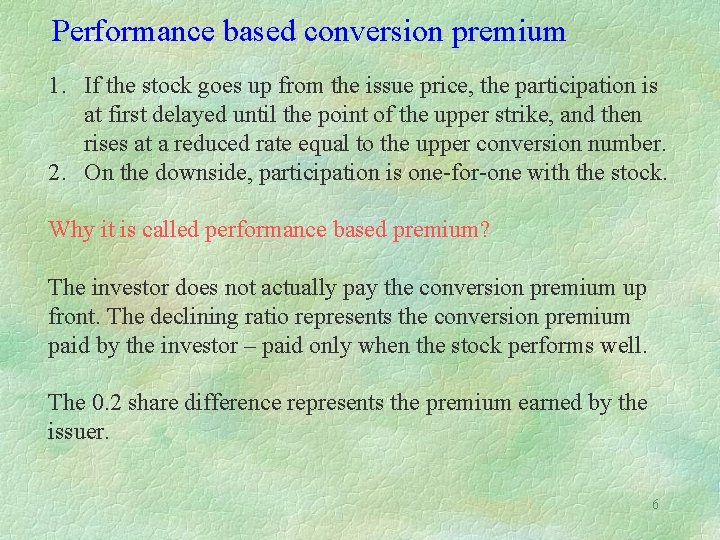 Performance based conversion premium

1. If the stock goes up from the issue price, the participation is at first delayed until the point of the upper strike, and then rises at a reduced rate equal to the upper conversion number.
2. On the downside, participation is one-for-one with the stock.

Why it is called performance based premium?

The investor does not actually pay the conversion premium up front. The declining ratio represents the conversion premium paid by the investor – paid only when the stock performs well.

The 0.2 share difference represents the premium earned by the issuer.

6